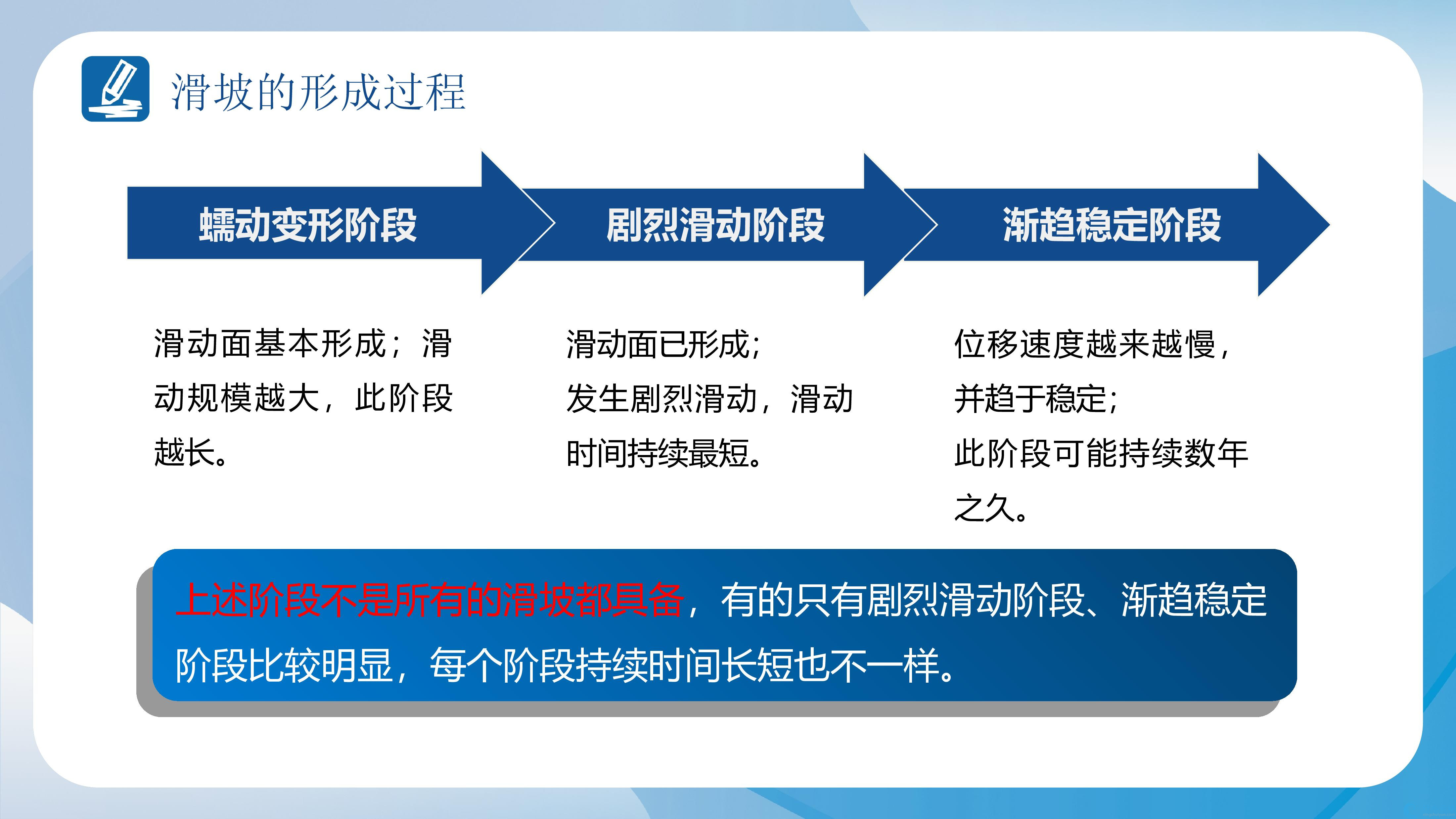 滑坡的形成过程

蠕动变形阶段

剧烈滑动阶段

渐趋稳定阶段

滑动面基本形成；滑动规模越大，此阶段越长。

滑动面已形成；
发生剧烈滑动，滑动时间持续最短。

位移速度越来越慢，并趋于稳定；
此阶段可能持续数年之久。

上述阶段不是所有的滑坡都具备，有的只有剧烈滑动阶段、渐趋稳定阶段比较明显，每个阶段持续时间长短也不一样。